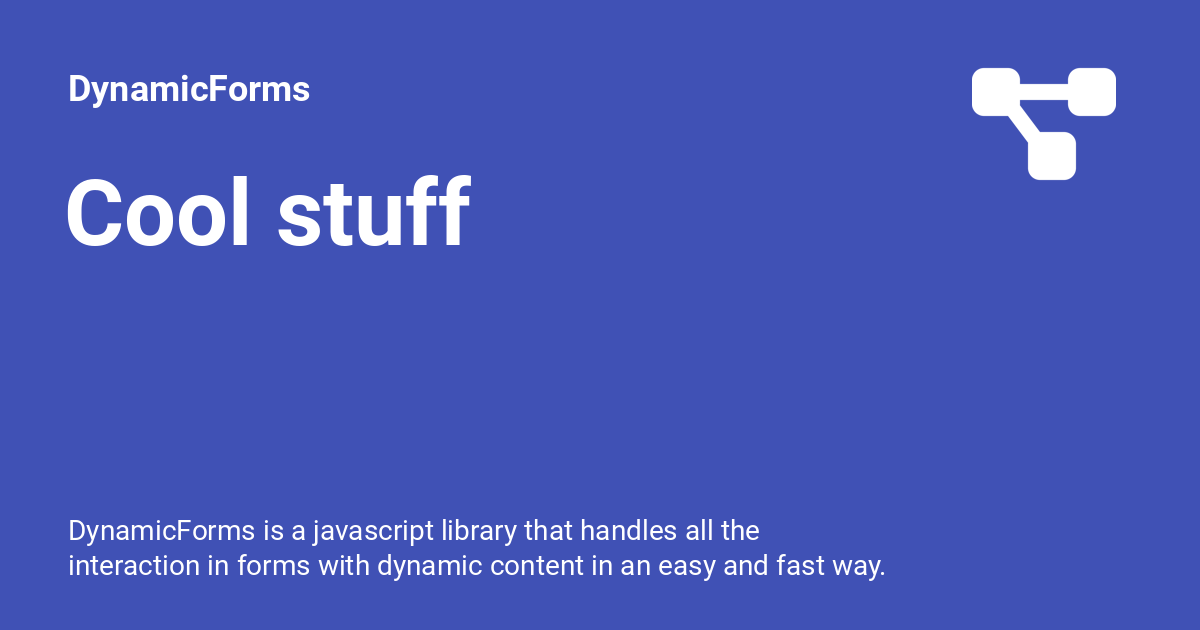 DynamicForms

Cool stuff

DynamicForms is a javascript library that handles all the interaction in forms with dynamic content in an easy and fast way.